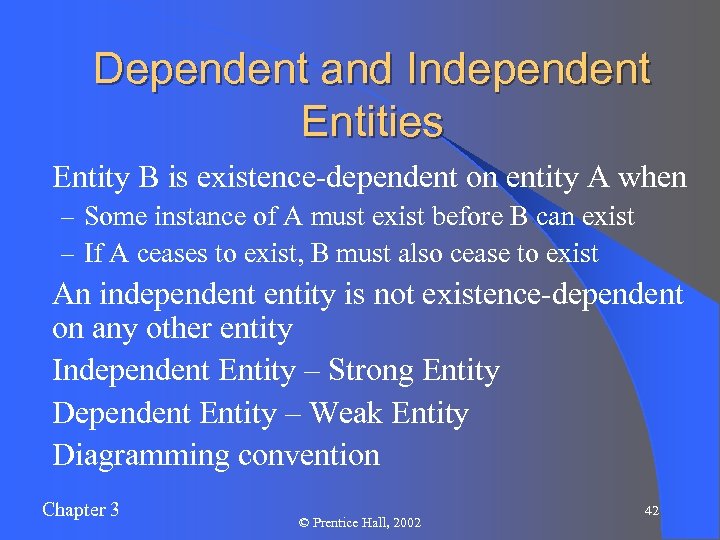 Dependent and Independent Entities

Entity B is existence-dependent on entity A when

– Some instance of A must exist before B can exist

– If A ceases to exist, B must also cease to exist

An independent entity is not existence-dependent on any other entity

Independent Entity – Strong Entity

Dependent Entity – Weak Entity

Diagramming convention

Chapter 3

© Prentice Hall, 2002

42